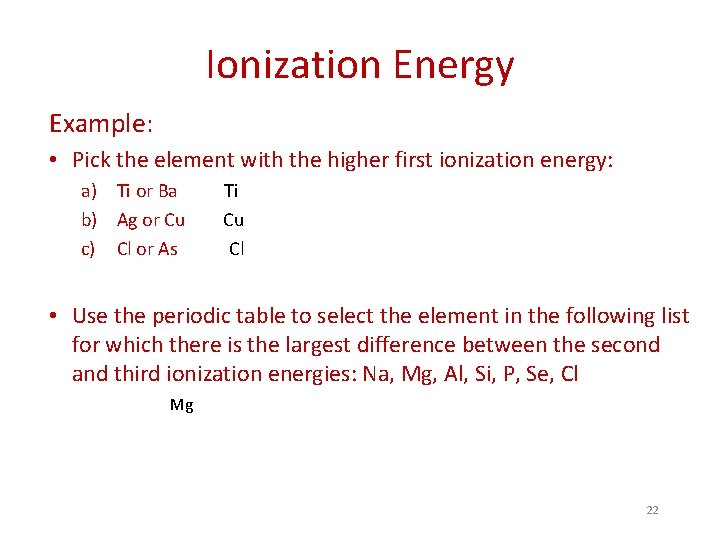 Ionization Energy

Example:

• Pick the element with the higher first ionization energy:

a) Ti or Ba Ti

b) Ag or Cu Cu

c) Cl or As Cl

• Use the periodic table to select the element in the following list for which there is the largest difference between the second and third ionization energies: Na, Mg, Al, Si, P, Se, Cl

Mg

22